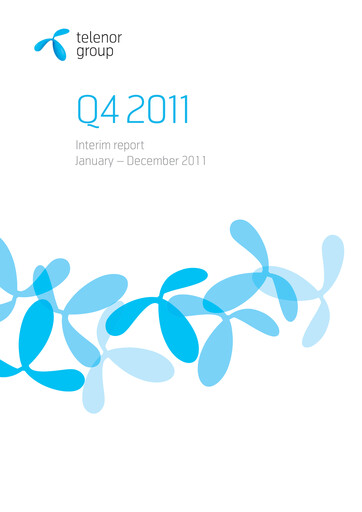 telenor group

Q4 2011

Interim report
January – December 2011